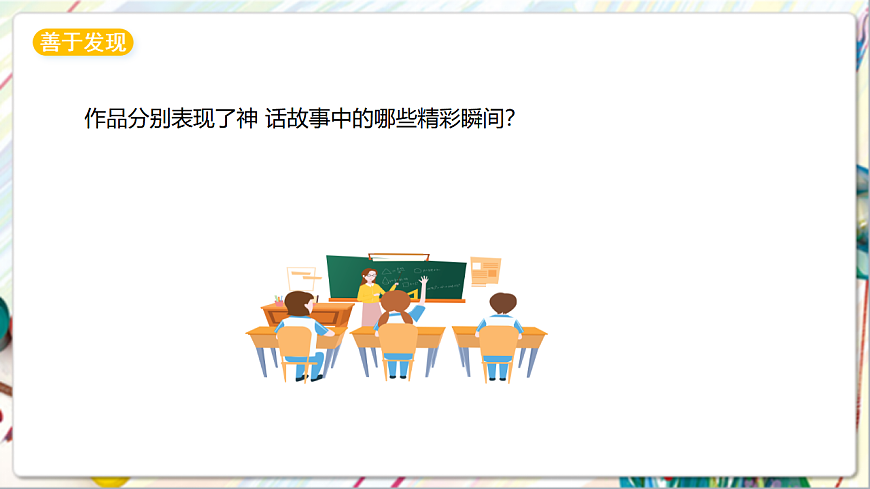 善于发现

作品分别表现了神 话故事中的哪些精彩瞬间?